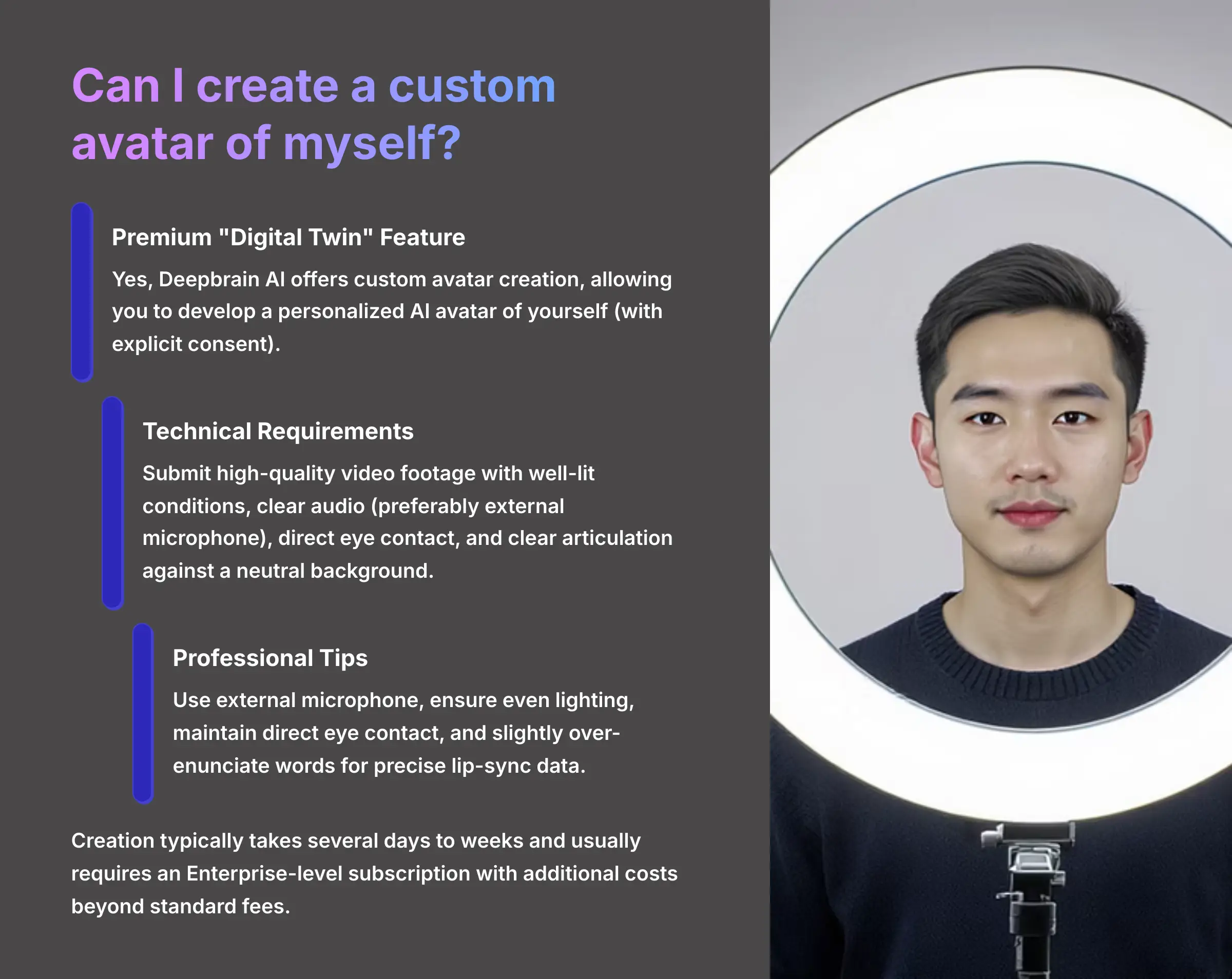 Can I create a custom avatar of myself?

Premium "Digital Twin" Feature

Yes, Deepbrain AI offers custom avatar creation, allowing you to develop a personalized AI avatar of yourself (with explicit consent).

Technical Requirements

Submit high-quality video footage with well-lit conditions, clear audio (preferably external microphone), direct eye contact, and clear articulation against a neutral background.

Professional Tips

Use external microphone, ensure even lighting, maintain direct eye contact, and slightly over-enunciate words for precise lip-sync data.

Creation typically takes several days to weeks and usually requires an Enterprise-level subscription with additional costs beyond standard fees.